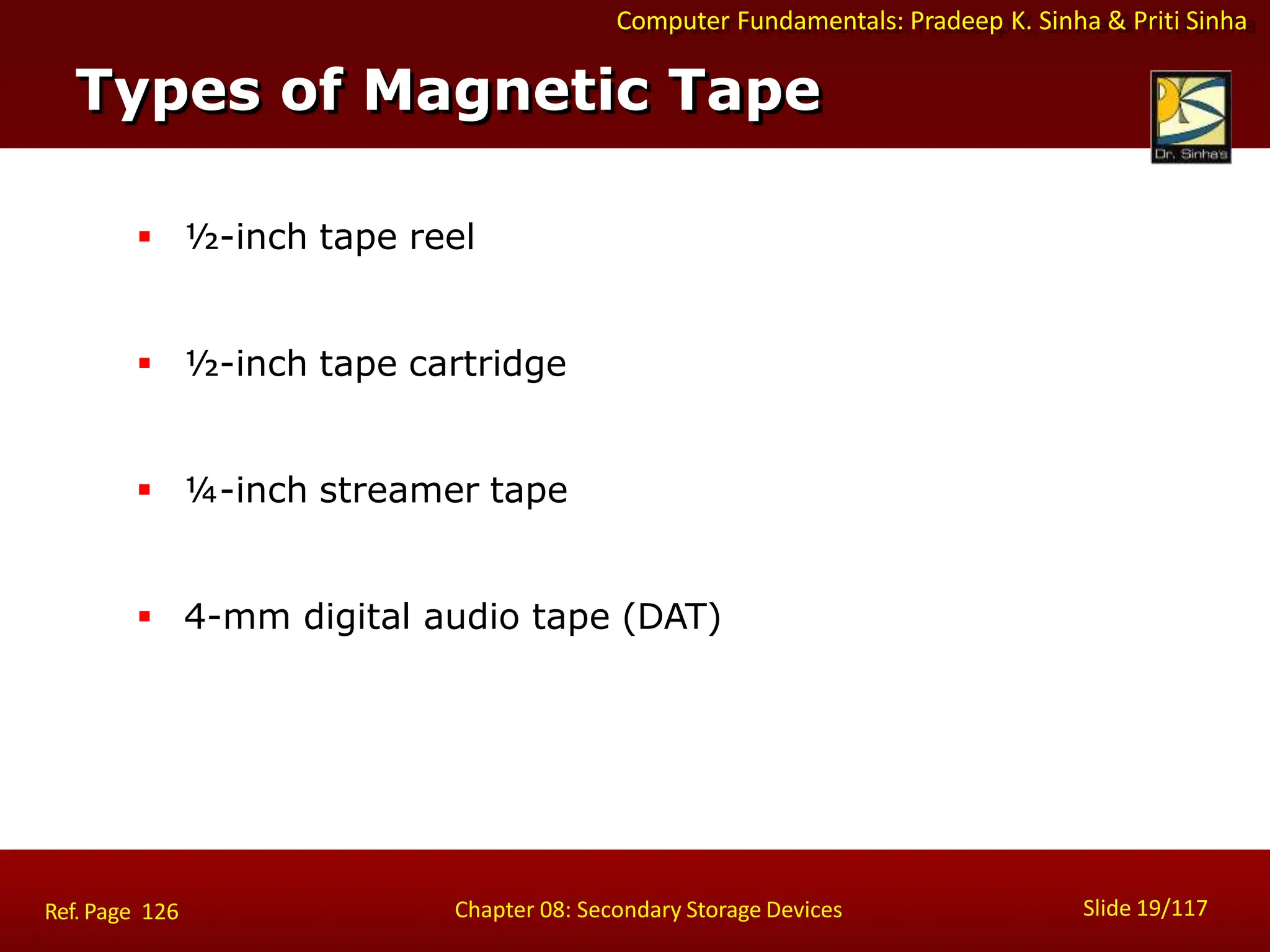 Computer Fundamentals: Pradeep K. Sinha & Priti Sinha

Types of Magnetic Tape

Dr. Sinha's

▪ ½-inch tape reel

▪ ½-inch tape cartridge

▪ ¼-inch streamer tape

▪ 4-mm digital audio tape (DAT)

Ref. Page 126

Chapter 08: Secondary Storage Devices

Slide 19/117